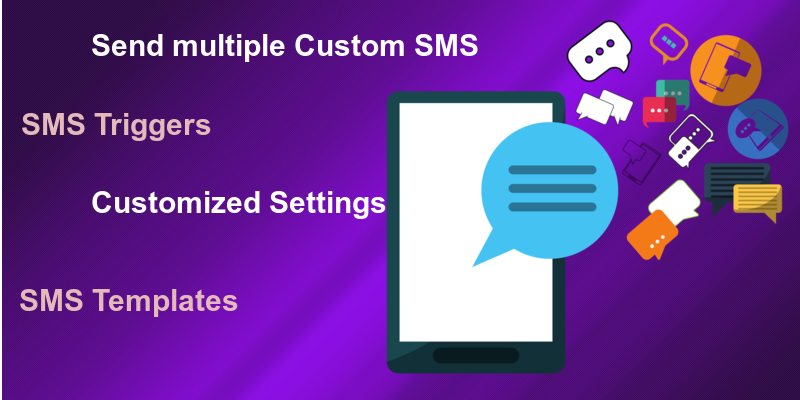 Send multiple Custom SMS

SMS Triggers

Customized Settings

SMS Templates